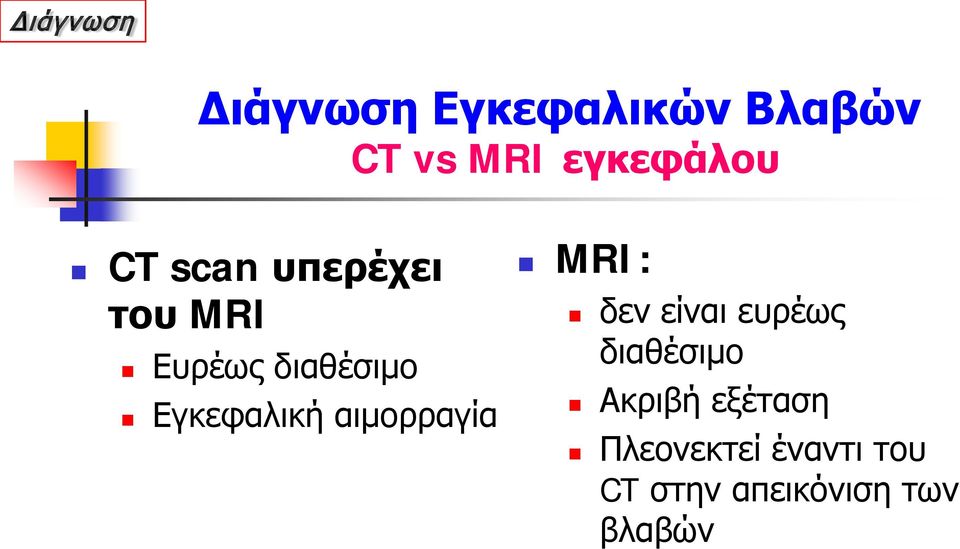 Διάγνωση

Διάγνωση Εγκεφαλικών Βλαβών
CT vs MRI εγκεφάλου

CT scan υπερέχει του MRI
Ευρέως διαθέσιμο
Εγκεφαλική αιμορραγία

MRI :
δεν είναι ευρέως διαθέσιμο
Ακριβή εξέταση
Πλεονεκτεί έναντι του CT στην απεικόνιση των βλαβών